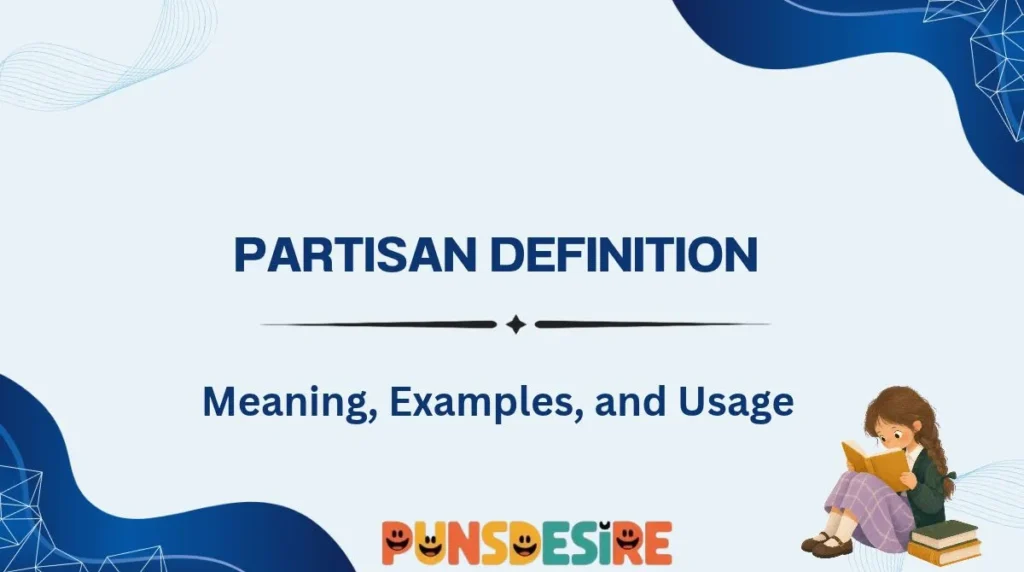 PARTISAN DEFINITION

Meaning, Examples, and Usage

PUNSDESIRE